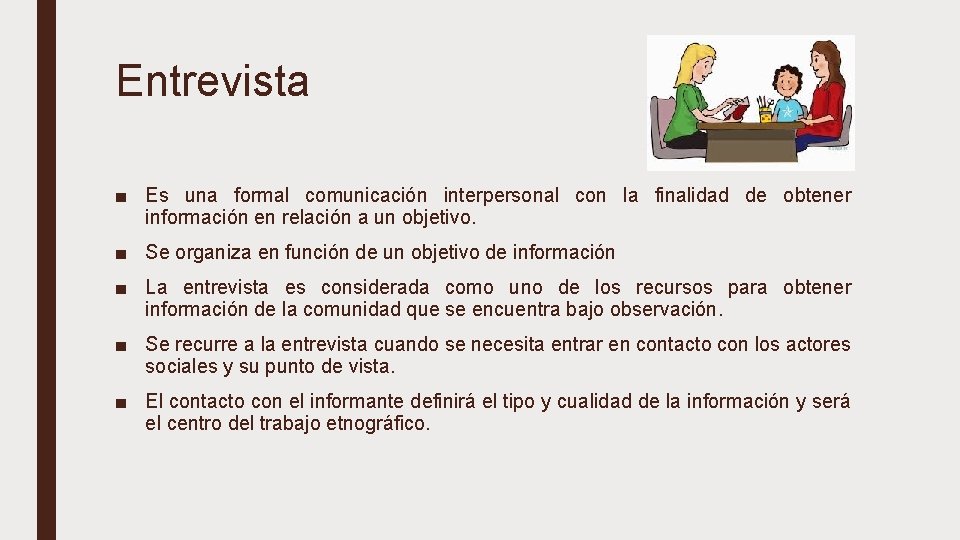 Entrevista

■ Es una formal comunicación interpersonal con la finalidad de obtener información en relación a un objetivo.

■ Se organiza en función de un objetivo de información

■ La entrevista es considerada como uno de los recursos para obtener información de la comunidad que se encuentra bajo observación.

■ Se recurre a la entrevista cuando se necesita entrar en contacto con los actores sociales y su punto de vista.

■ El contacto con el informante definirá el tipo y cualidad de la información y será el centro del trabajo etnográfico.